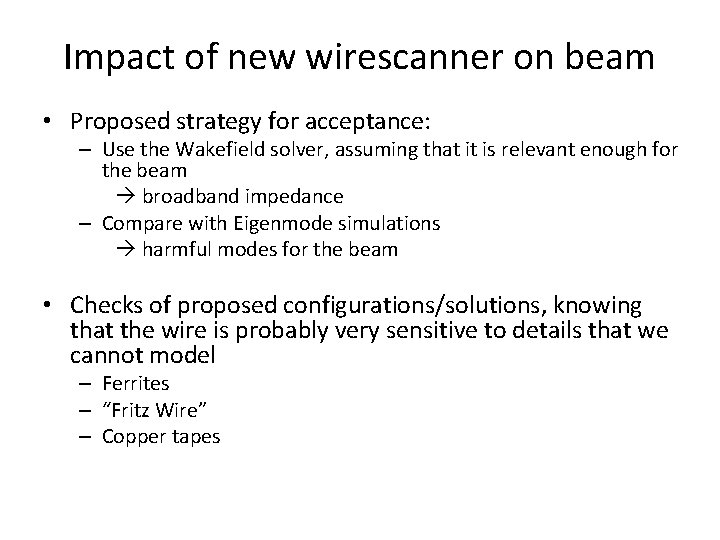 Impact of new wirescanner on beam

• Proposed strategy for acceptance:
– Use the Wakefield solver, assuming that it is relevant enough for the beam
→ broadband impedance
– Compare with Eigenmode simulations
→ harmful modes for the beam

• Checks of proposed configurations/solutions, knowing that the wire is probably very sensitive to details that we cannot model
– Ferrites
– “Fritz Wire”
– Copper tapes